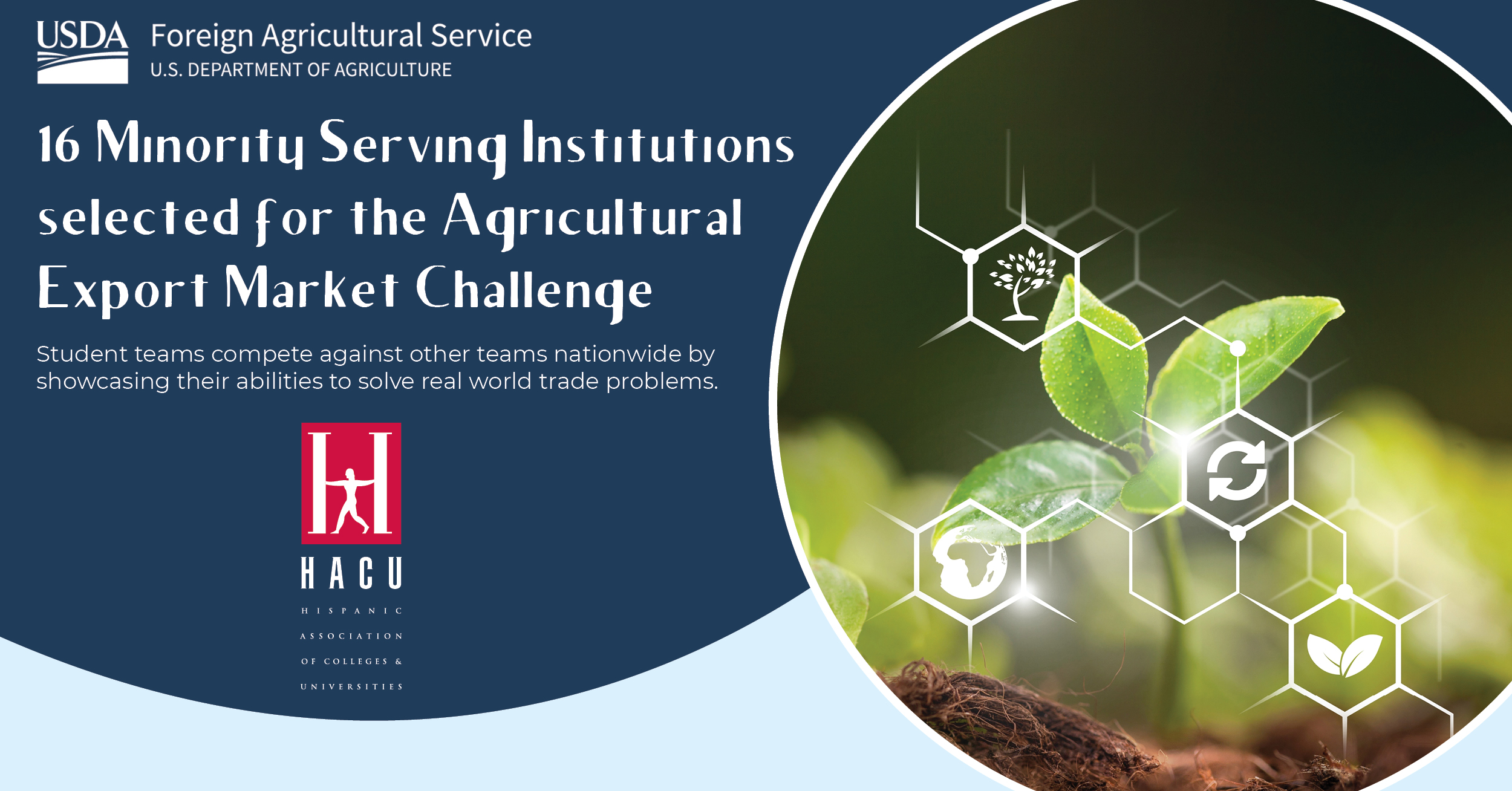 USDA Foreign Agricultural Service
U.S. DEPARTMENT OF AGRICULTURE

16 Minority Serving Institutions selected for the Agricultural Export Market Challenge

Student teams compete against other teams nationwide by showcasing their abilities to solve real world trade problems.

H

HACU

HISPANIC
ASSOCIATION
OF COLLEGES &
UNIVERSITIES